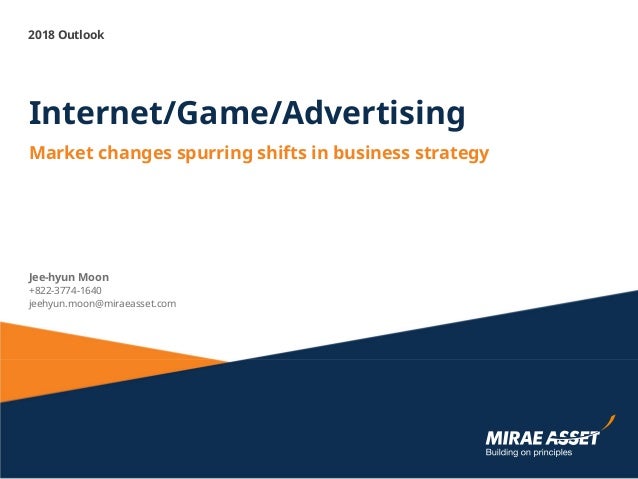 2018 Outlook

Internet/Game/Advertising

Market changes spurring shifts in business strategy

Jee-hyun Moon
+822-3774-1640
jeehyun.moon@miraeasset.com

MIRAE ASSET
Building on principles